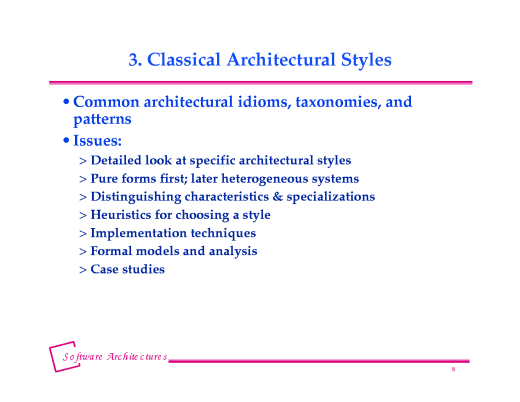 3. Classical Architectural Styles

• Common architectural idioms, taxonomies, and patterns

• Issues:

> Detailed look at specific architectural styles

> Pure forms first; later heterogeneous systems

> Distinguishing characteristics & specializations

> Heuristics for choosing a style

> Implementation techniques

> Formal models and analysis

> Case studies

Software Architectures

8